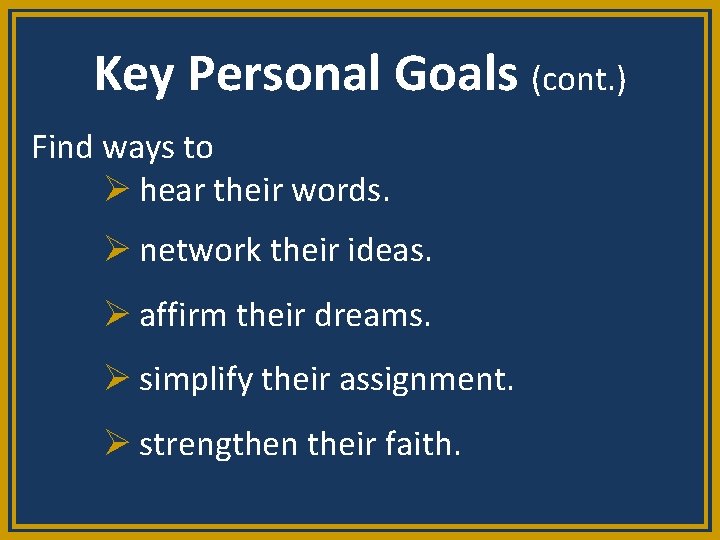 Key Personal Goals (cont.)

Find ways to

➢ hear their words.

➢ network their ideas.

➢ affirm their dreams.

➢ simplify their assignment.

➢ strengthen their faith.